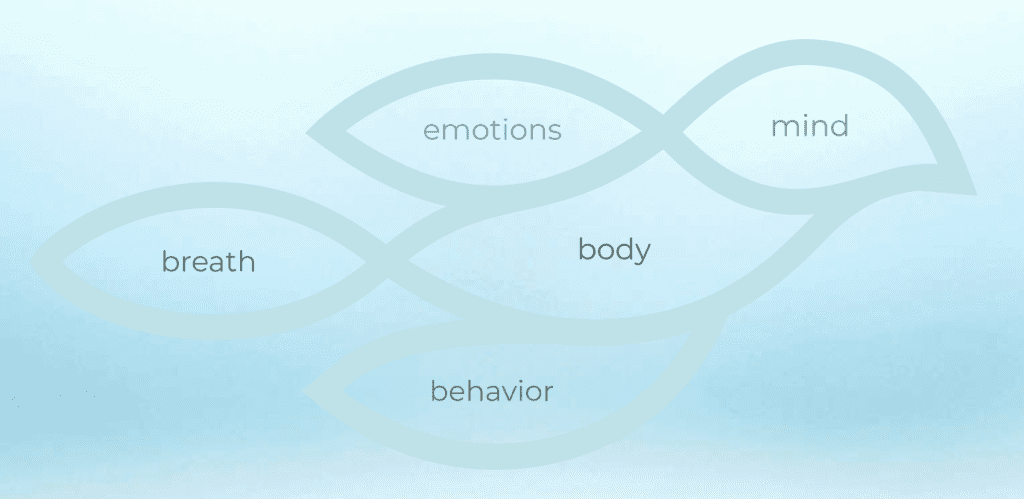 emotions

mind

breath

body

behavior